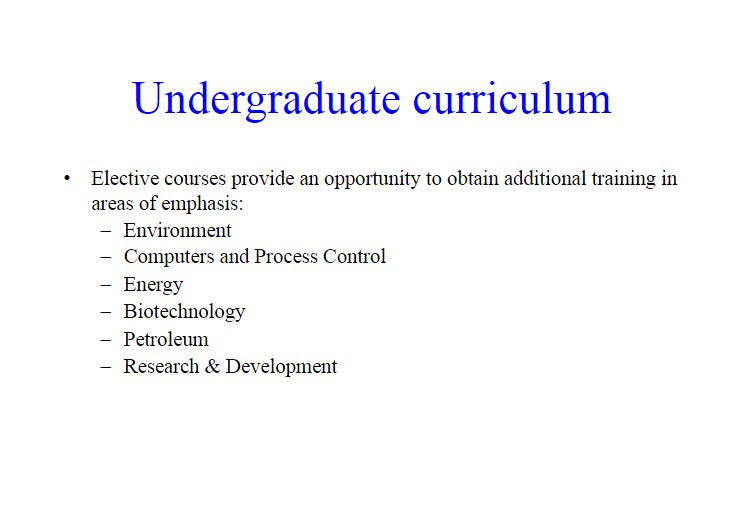 Undergraduate curriculum

• Elective courses provide an opportunity to obtain additional training in areas of emphasis:
– Environment
– Computers and Process Control
– Energy
– Biotechnology
– Petroleum
– Research & Development